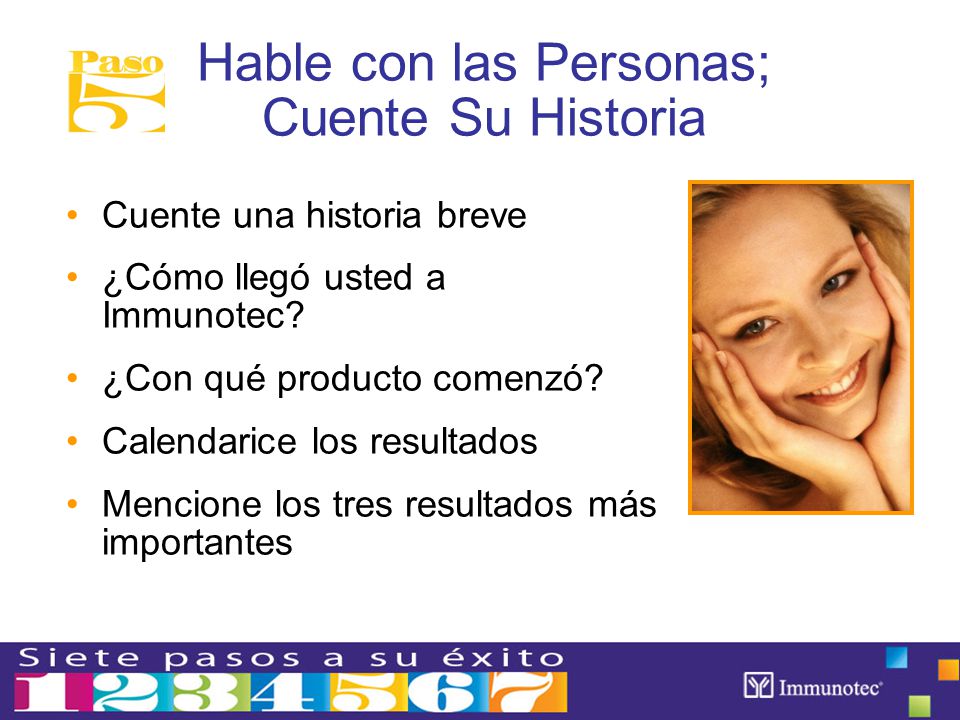 Paso 5

Hable con las Personas; Cuente Su Historia

• Cuente una historia breve
• ¿Cómo llegó usted a Immunotec?
• ¿Con qué producto comenzó?
• Calendarice los resultados
• Mencione los tres resultados más importantes

Siete pasos a su éxito
1 2 3 4 5 6 7

Immunotec